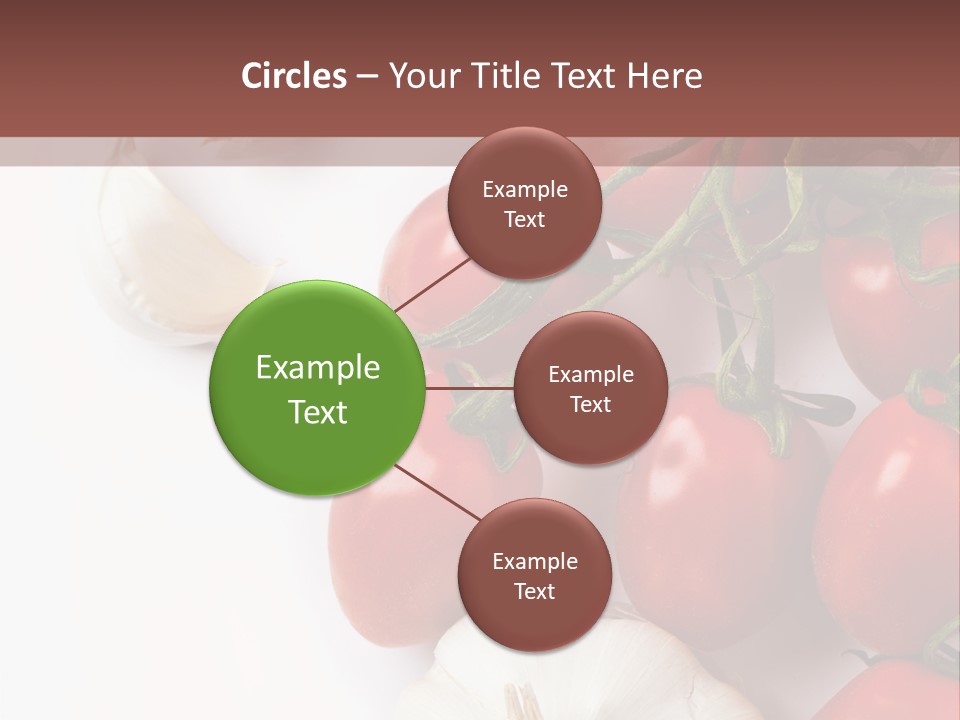 Circles – Your Title Text Here

Example Text

Example Text

Example Text

Example Text